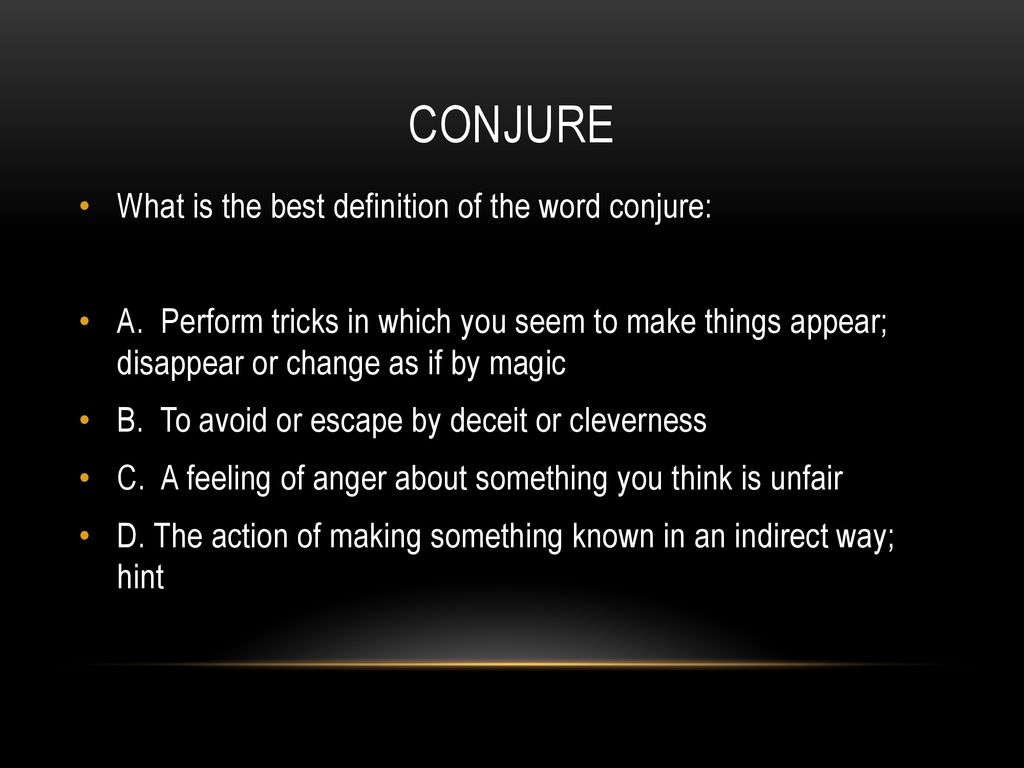 CONJURE

• What is the best definition of the word conjure:

• A. Perform tricks in which you seem to make things appear; disappear or change as if by magic

• B. To avoid or escape by deceit or cleverness

• C. A feeling of anger about something you think is unfair

• D. The action of making something known in an indirect way; hint